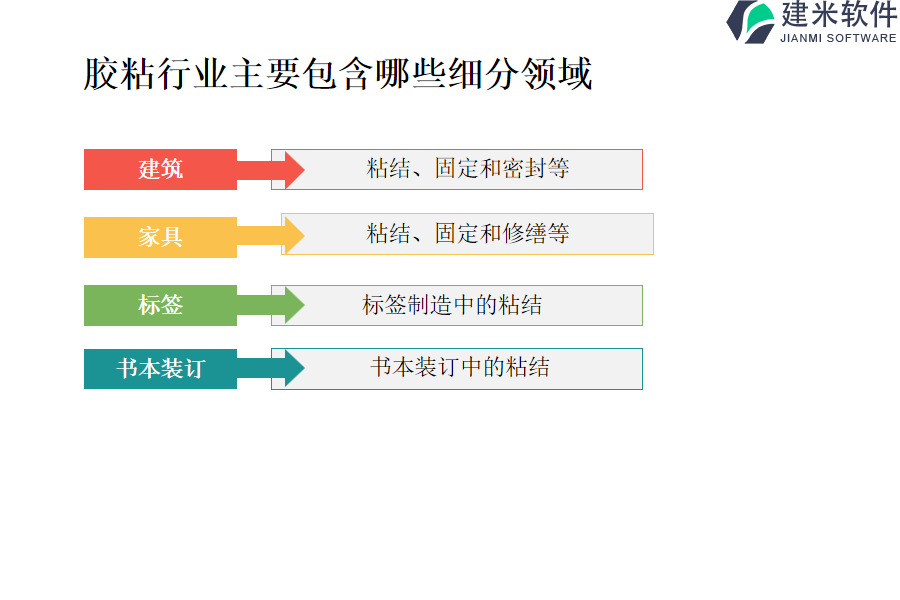 建米软件
JIANMI SOFTWARE

胶粘行业主要包含哪些细分领域

建筑
粘结、固定和密封等

家具
粘结、固定和修缮等

标签
标签制造中的粘结

书本装订
书本装订中的粘结